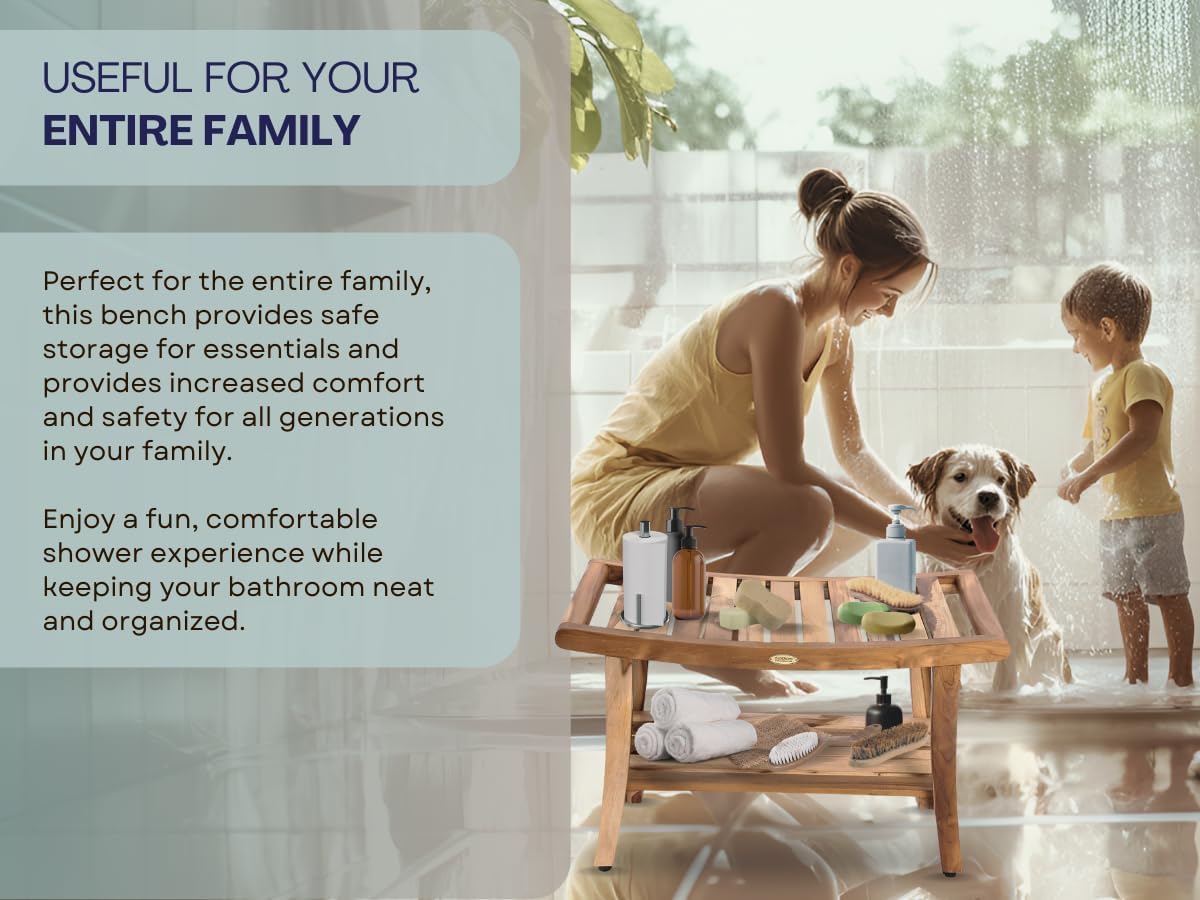 USEFUL FOR YOUR
ENTIRE FAMILY

Perfect for the entire family, this bench provides safe storage for essentials and provides increased comfort and safety for all generations in your family.

Enjoy a fun, comfortable shower experience while keeping your bathroom neat and organized.